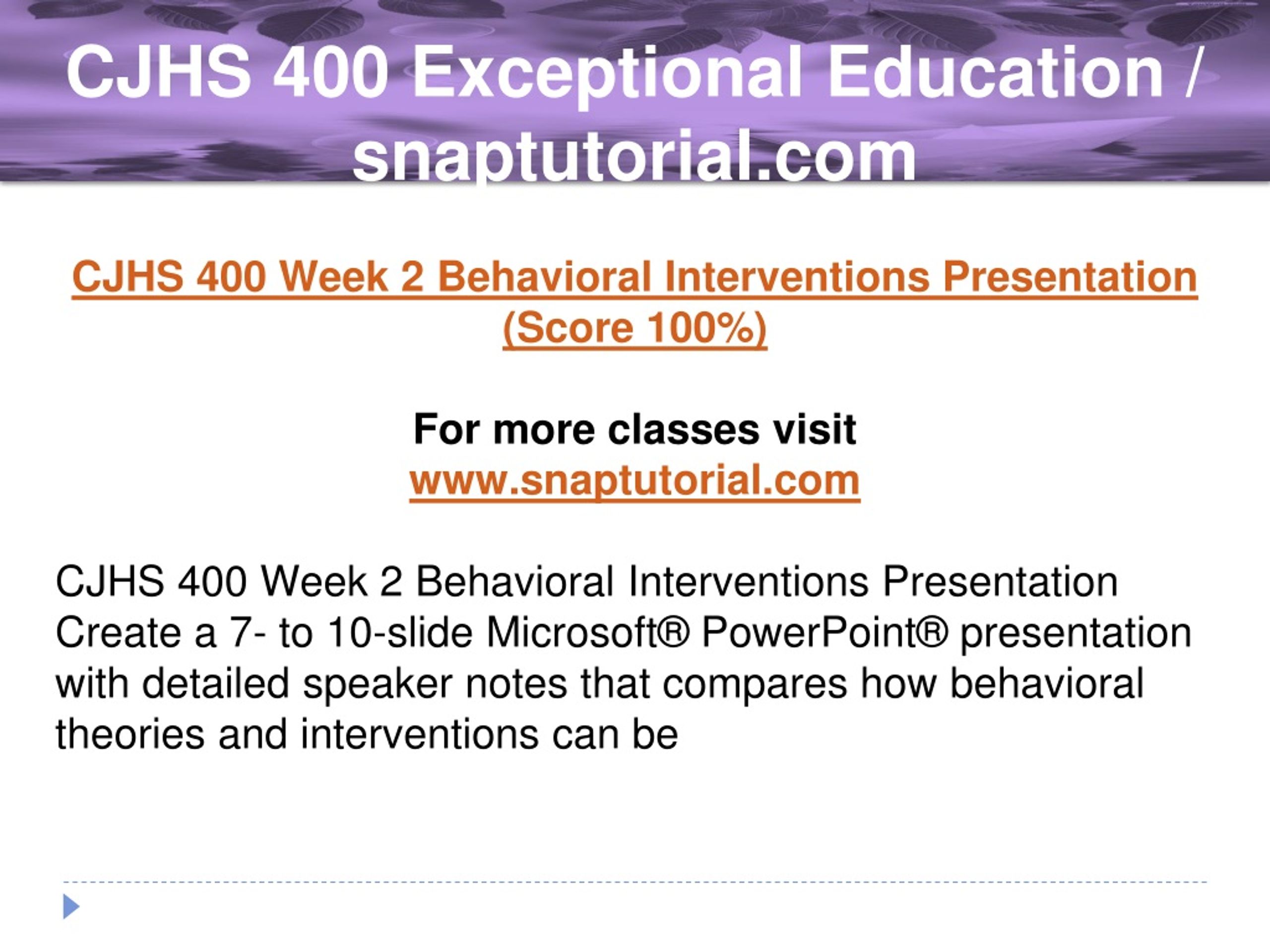 CJHS 400 Exceptional Education / snaptutorial.com

CJHS 400 Week 2 Behavioral Interventions Presentation (Score 100%)

For more classes visit
www.snaptutorial.com

CJHS 400 Week 2 Behavioral Interventions Presentation
Create a 7- to 10-slide Microsoft® PowerPoint® presentation with detailed speaker notes that compares how behavioral theories and interventions can be